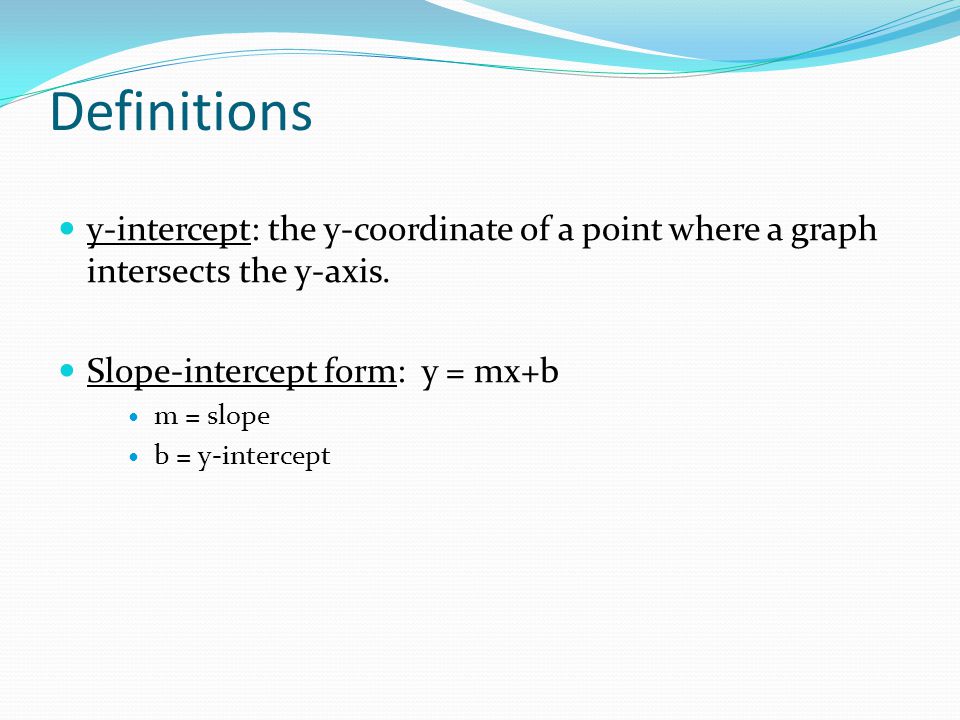 Definitions

- y-intercept: the y-coordinate of a point where a graph intersects the y-axis.

- Slope-intercept form: $y = mx+b$
  - $m$ = slope
  - $b$ = y-intercept